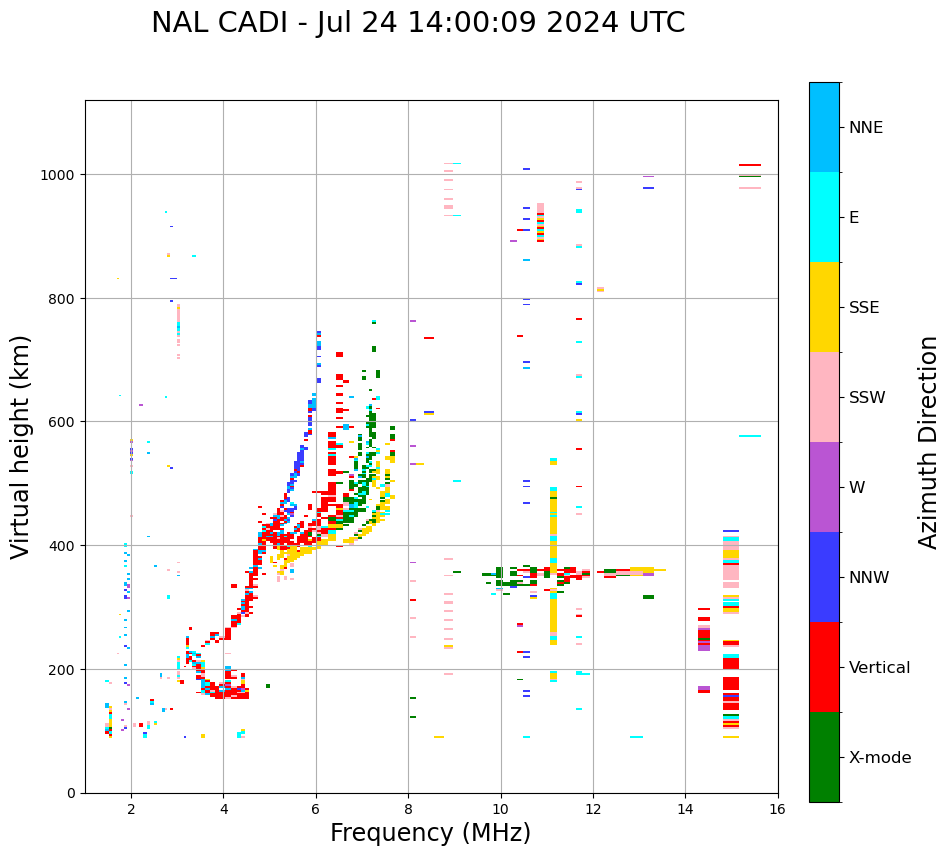 NAL CADI - Jul 24 14:00:09 2024 UTC

Virtual height (km)

1000
800
600
400
200
0

2
4
6
8
10
12
14
16

Frequency (MHz)

NNE
E
SSE
SSW
W
NNW
Vertical
X-mode

Azimuth Direction